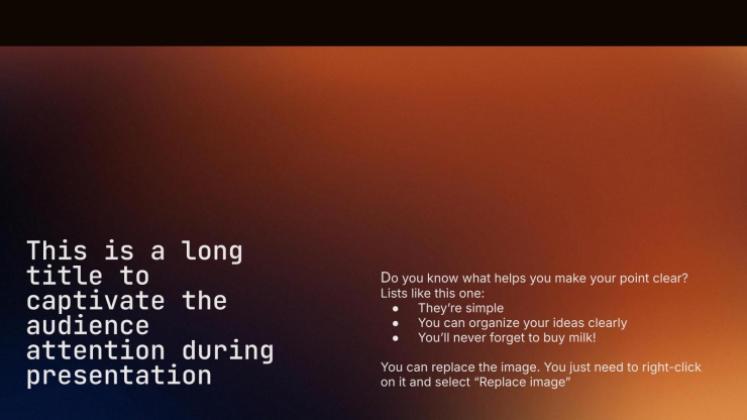 This is a long title to captivate the audience attention during presentation

Do you know what helps you make your point clear? Lists like this one:
- They're simple
- You can organize your ideas clearly
- You'll never forget to buy milk!

You can replace the image. You just need to right-click on it and select "Replace image"